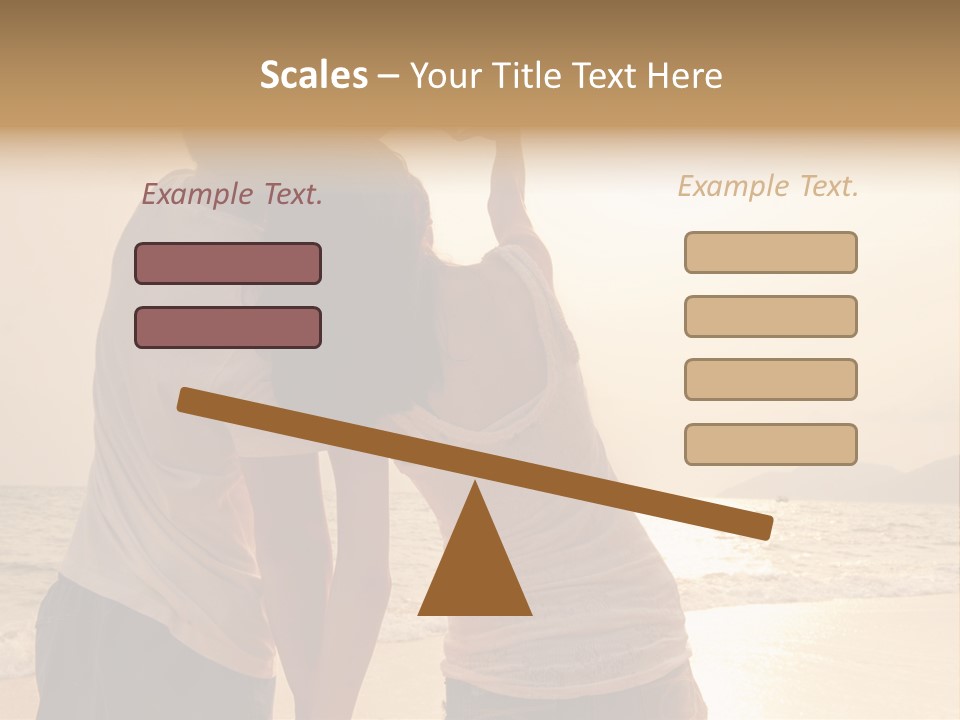 Scales – Your Title Text Here

Example Text.

Example Text.